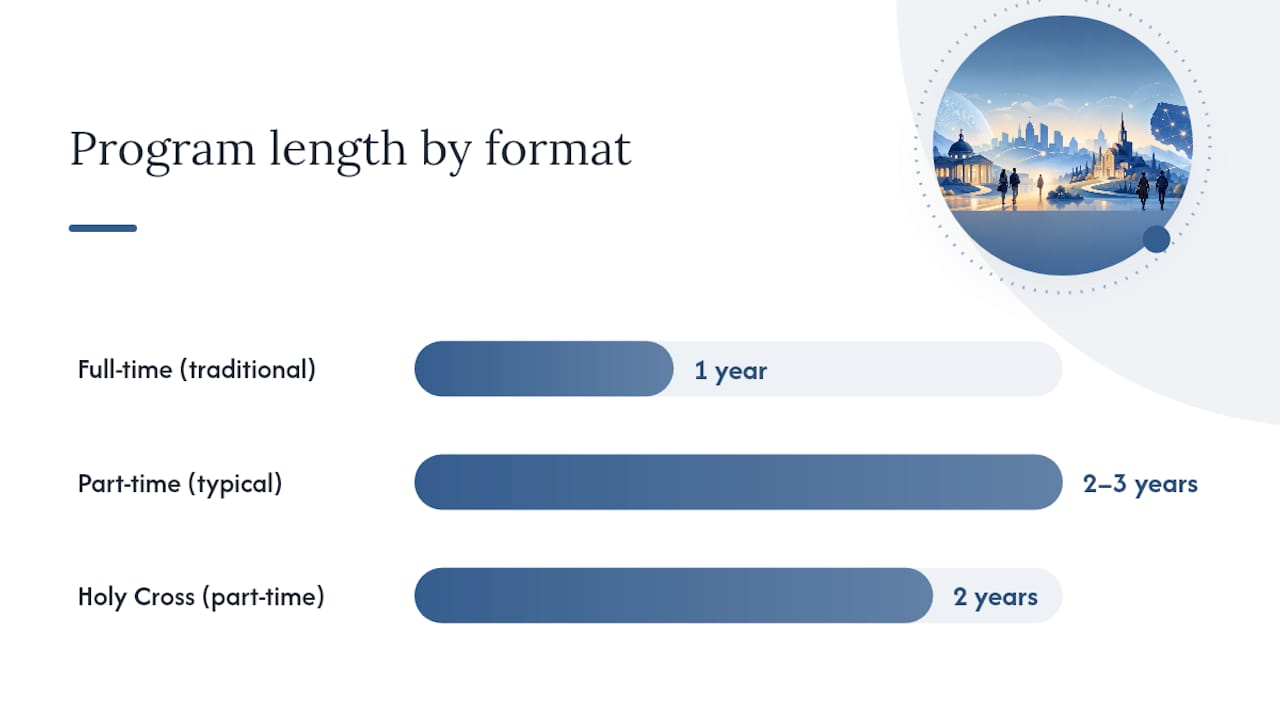 Program length by format

Full-time (traditional)
1 year

Part-time (typical)
2–3 years

Holy Cross (part-time)
2 years